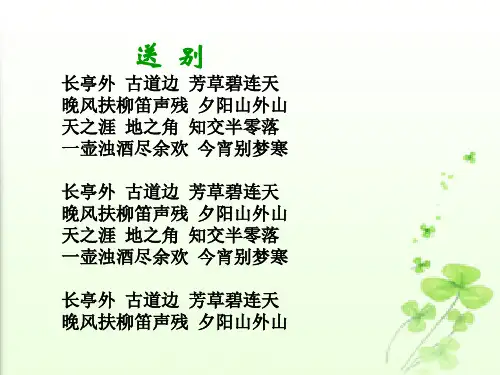 送 别

长亭外 古道边 芳草碧连天
晚风扶柳笛声残 夕阳山外山
天之涯 地之角 知交半零落
一壶浊酒尽余欢 今宵别梦寒

长亭外 古道边 芳草碧连天
晚风扶柳笛声残 夕阳山外山
天之涯 地之角 知交半零落
一壶浊酒尽余欢 今宵别梦寒

长亭外 古道边 芳草碧连天
晚风扶柳笛声残 夕阳山外山